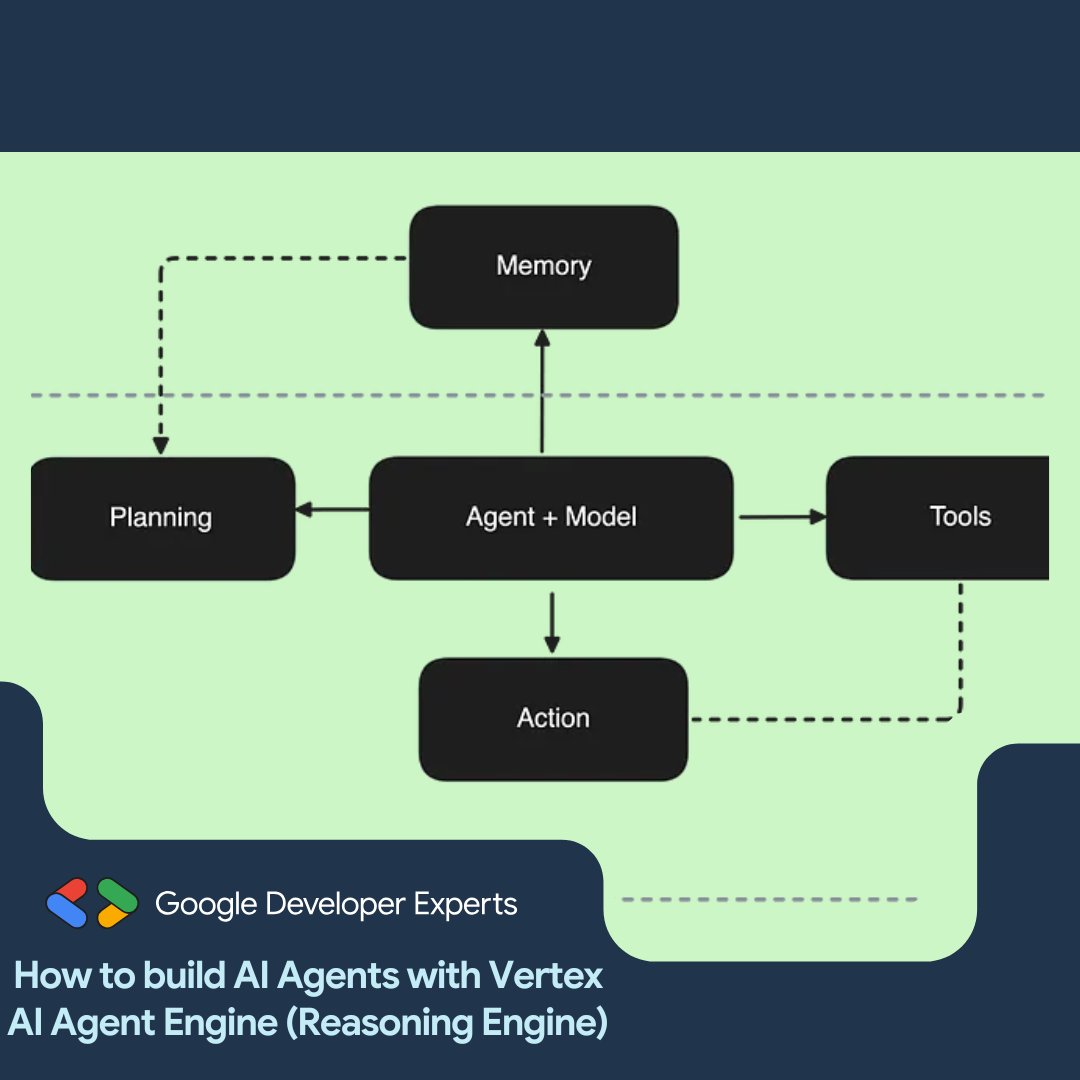 Memory

Planning

Agent + Model

Tools

Action

Google Developer Experts

How to build AI Agents with Vertex AI Agent Engine (Reasoning Engine)